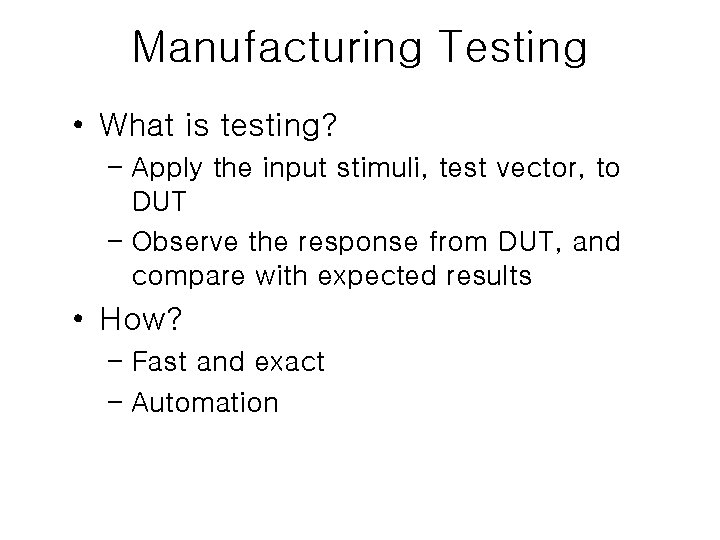 Manufacturing Testing

• What is testing?
– Apply the input stimuli, test vector, to DUT
– Observe the response from DUT, and compare with expected results

• How?
– Fast and exact
– Automation